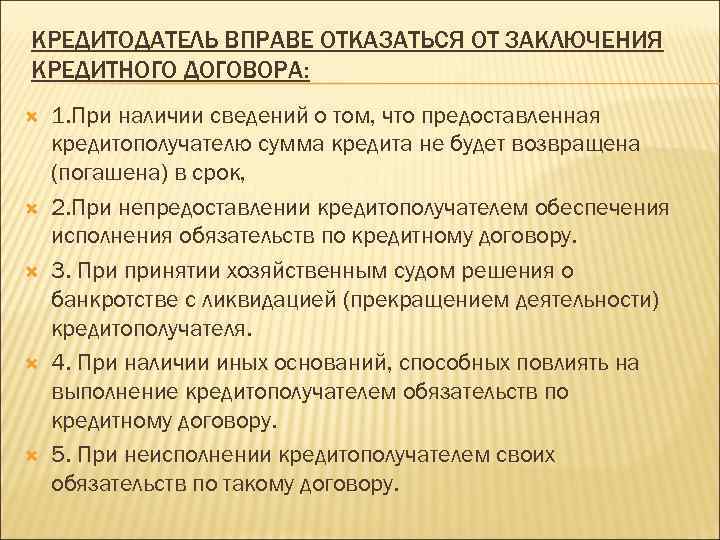 КРЕДИТОДАТЕЛЬ ВПРАВЕ ОТКАЗАТЬСЯ ОТ ЗАКЛЮЧЕНИЯ КРЕДИТНОГО ДОГОВОРА:

1.При наличии сведений о том, что предоставленная кредитополучателю сумма кредита не будет возвращена (погашена) в срок,

2.При непредоставлении кредитополучателем обеспечения исполнения обязательств по кредитному договору.

3. При принятии хозяйственным судом решения о банкротстве с ликвидацией (прекращением деятельности) кредитополучателя.

4. При наличии иных оснований, способных повлиять на выполнение кредитополучателем обязательств по кредитному договору.

5. При неисполнении кредитополучателем своих обязательств по такому договору.